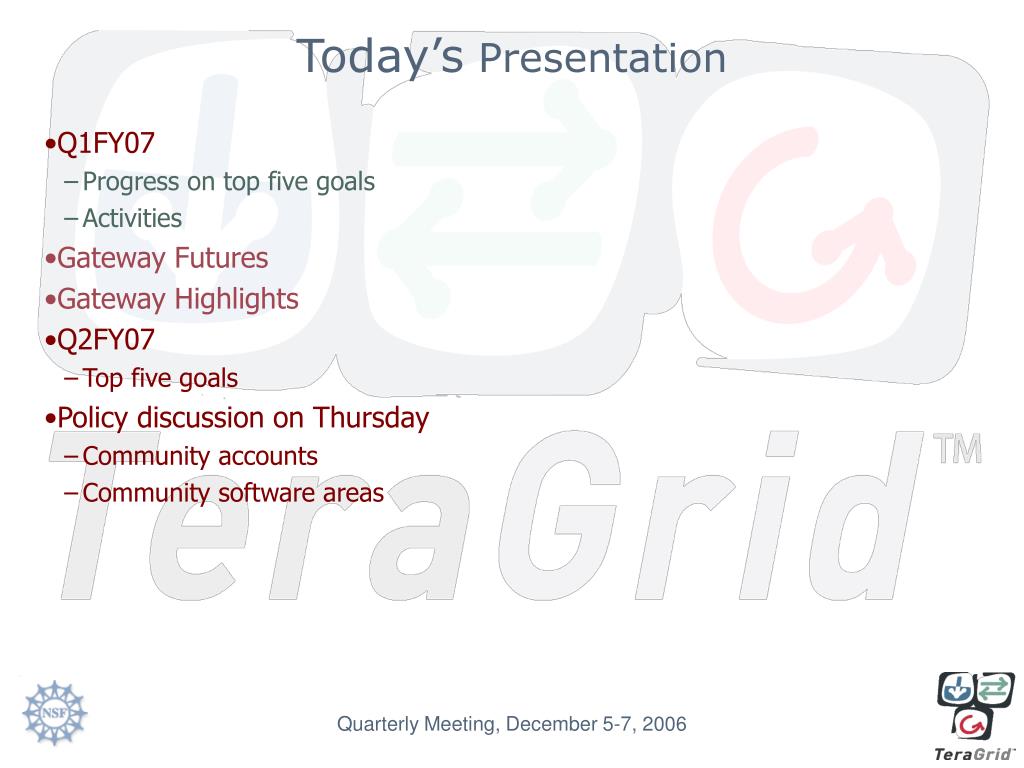 Today's Presentation

•Q1FY07
– Progress on top five goals
– Activities

•Gateway Futures

•Gateway Highlights

•Q2FY07
– Top five goals

•Policy discussion on Thursday
– Community accounts
– Community software areas

TeraGrid™

NSF

Quarterly Meeting, December 5-7, 2006

TeraGrid